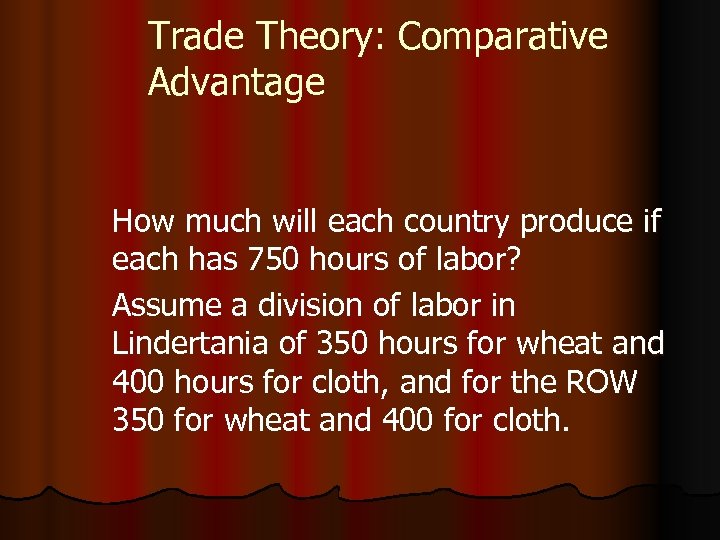 Trade Theory: Comparative Advantage

How much will each country produce if each has 750 hours of labor?

Assume a division of labor in Lindertania of 350 hours for wheat and 400 hours for cloth, and for the ROW 350 for wheat and 400 for cloth.